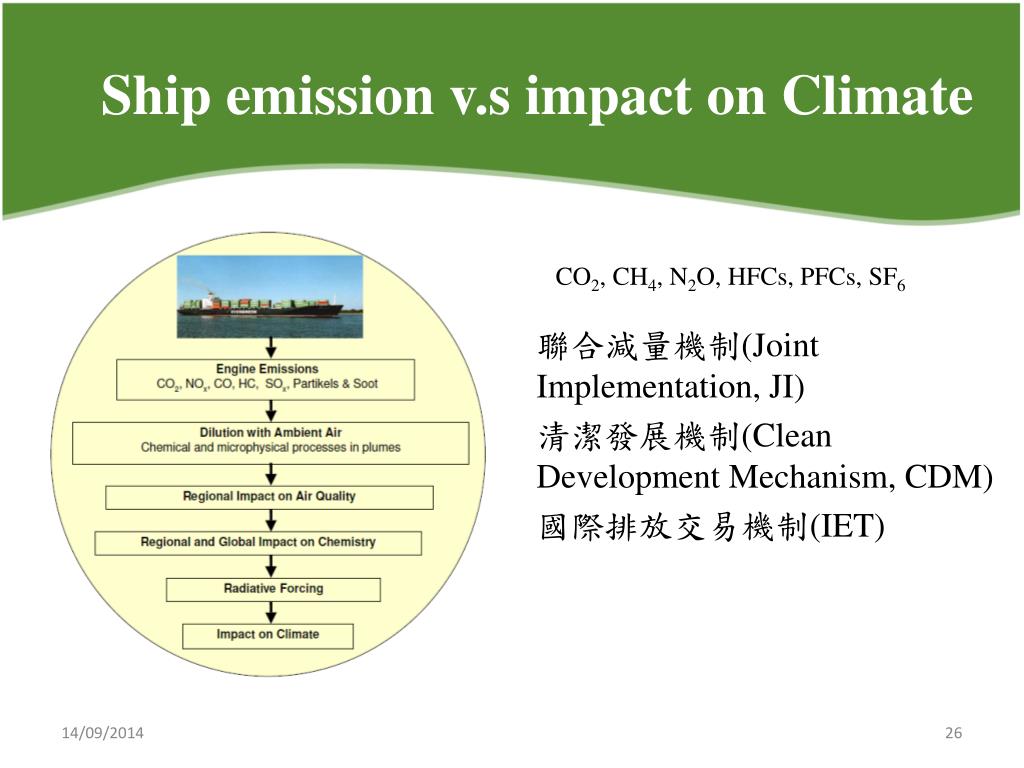 Ship emission v.s impact on Climate

Engine Emissions
$CO_2$, $NO_x$, CO, HC, $SO_x$, Partikels & Soot

Dilution with Ambient Air
Chemical and microphysical processes in plumes

Regional Impact on Air Quality

Regional and Global Impact on Chemistry

Radiative Forcing

Impact on Climate

$CO_2$, $CH_4$, $N_2O$, HFCs, PFCs, $SF_6$

聯合減量機制(Joint Implementation, JI)

清潔發展機制(Clean Development Mechanism, CDM)

國際排放交易機制(IET)

14/09/2014

26